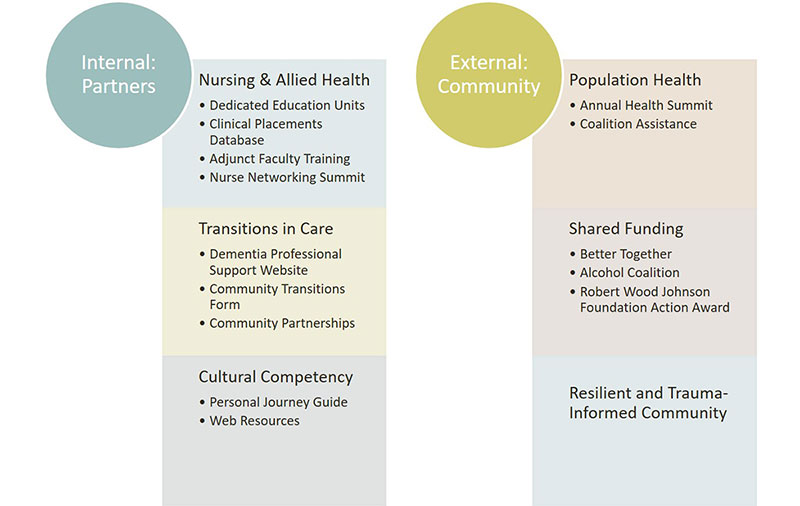 Internal: Partners

Nursing & Allied Health
• Dedicated Education Units
• Clinical Placements Database
• Adjunct Faculty Training
• Nurse Networking Summit

Transitions in Care
• Dementia Professional Support Website
• Community Transitions Form
• Community Partnerships

Cultural Competency
• Personal Journey Guide
• Web Resources

External: Community

Population Health
• Annual Health Summit
• Coalition Assistance

Shared Funding
• Better Together
• Alcohol Coalition
• Robert Wood Johnson Foundation Action Award

Resilient and Trauma-Informed Community